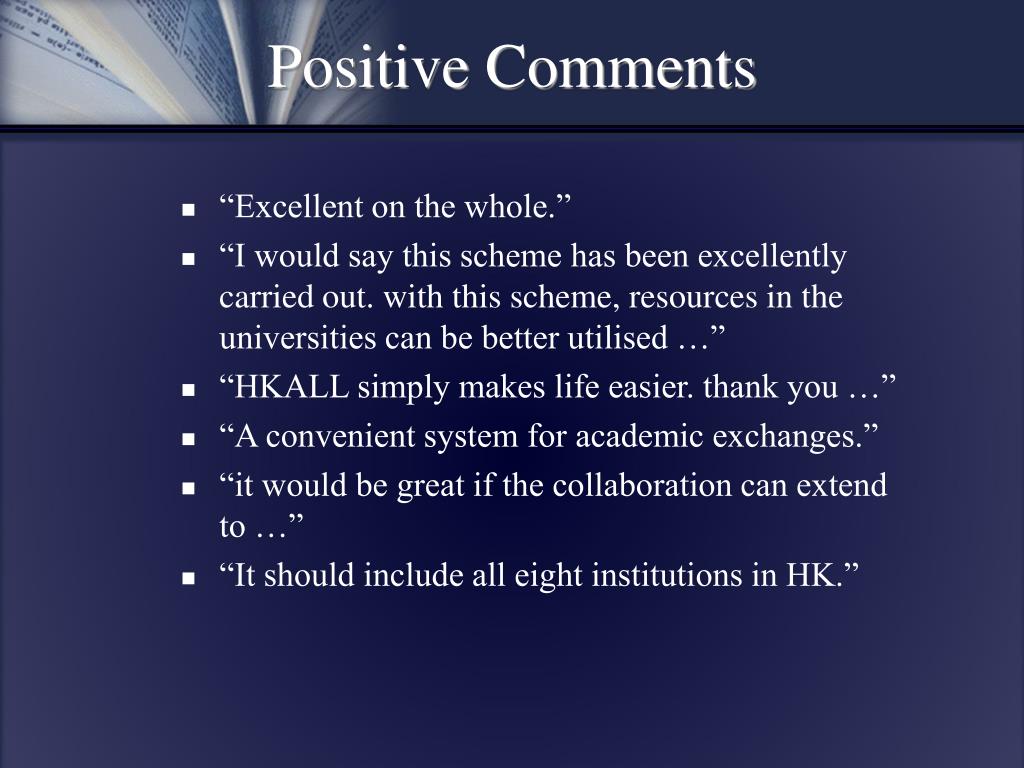 Positive Comments

- “Excellent on the whole.”
- “I would say this scheme has been excellently carried out. with this scheme, resources in the universities can be better utilised …”
- “HKALL simply makes life easier. thank you …”
- “A convenient system for academic exchanges.”
- “it would be great if the collaboration can extend to …”
- “It should include all eight institutions in HK.”